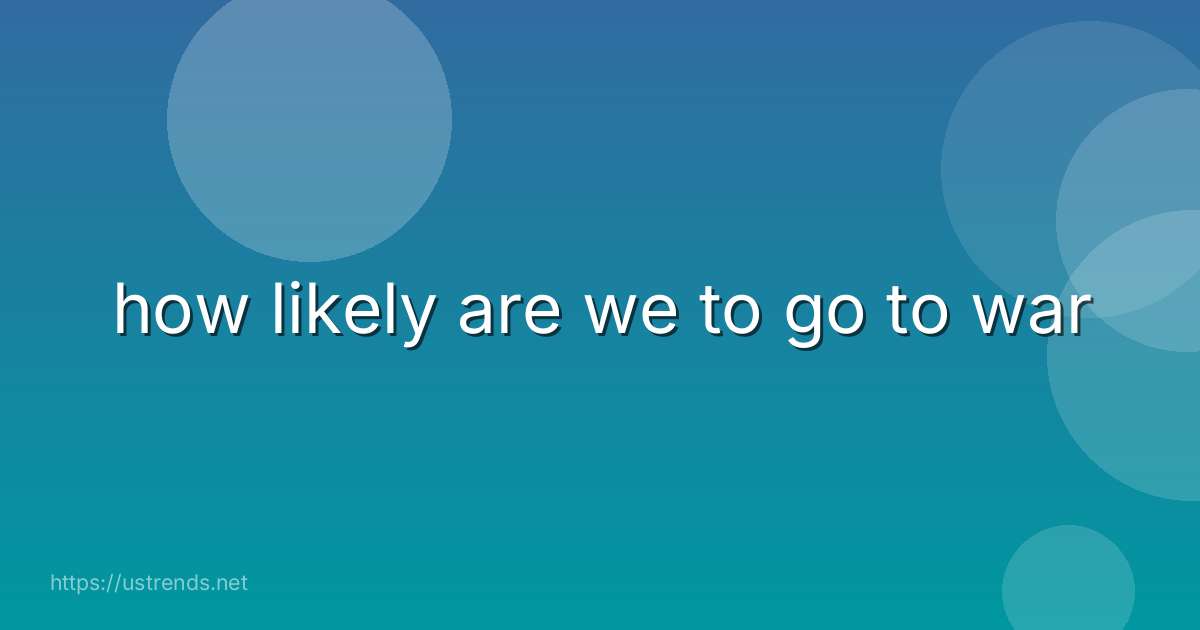 how likely are we to go to war

https://ustrends.net